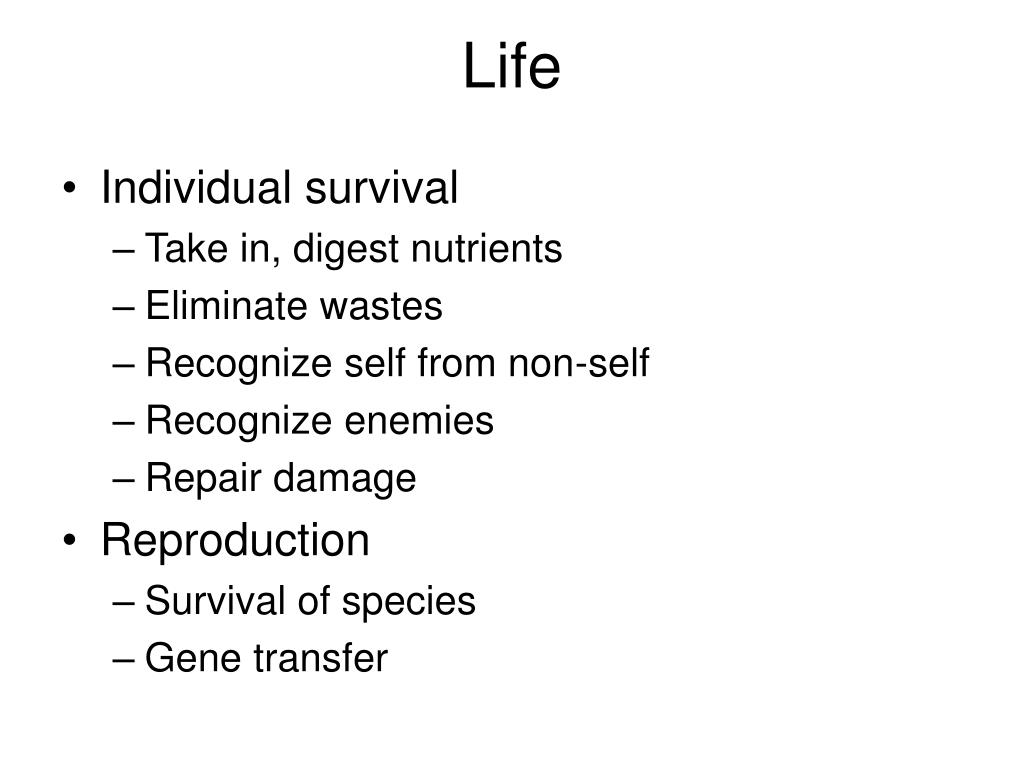 Life

• Individual survival
– Take in, digest nutrients
– Eliminate wastes
– Recognize self from non-self
– Recognize enemies
– Repair damage
• Reproduction
– Survival of species
– Gene transfer